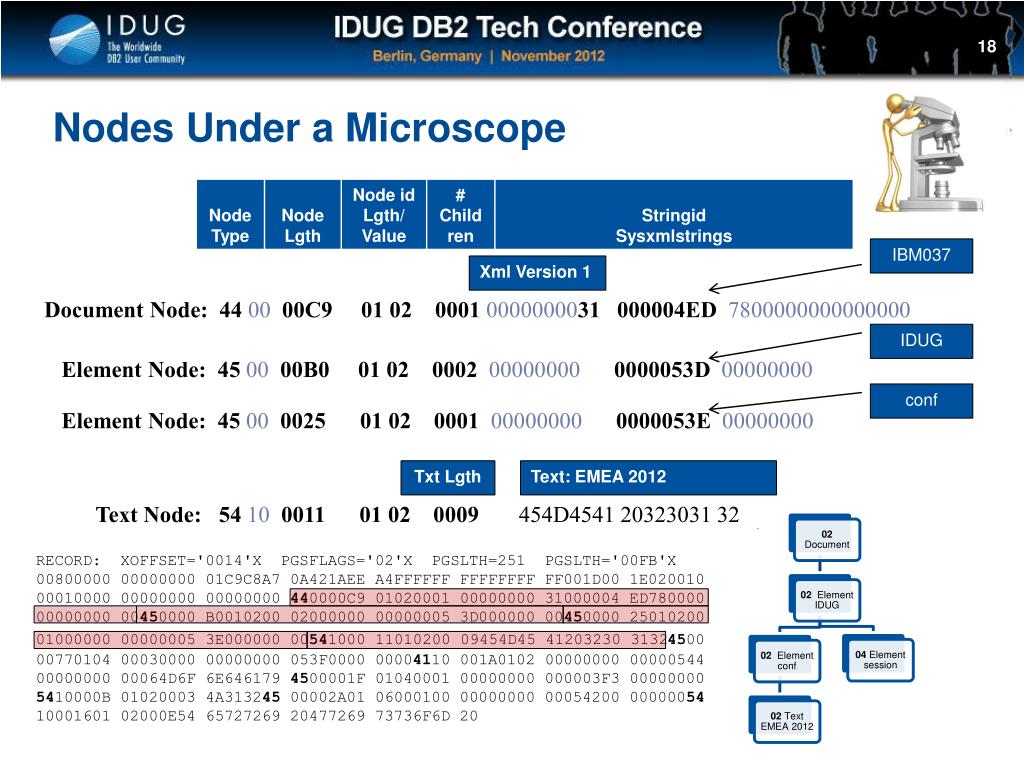 IDUG The Worldwide DB2 User Community

IDUG DB2 Tech Conference
Berlin, Germany | November 2012

18

Nodes Under a Microscope

| Node Type | Node Lgth | Node id Lgth/ Value | # Child ren | Stringid Sysxmlstrings |
|---|---|---|---|---|

IBM037

Xml Version 1

Document Node: 44 00 00C9 01 02 0001 0000000031 000004ED 7800000000000000

IDUG

Element Node: 45 00 00B0 01 02 0002 00000000 0000053D 00000000

conf

Element Node: 45 00 0025 01 02 0001 00000000 0000053E 00000000

Txt Lgth

Text: EMEA 2012

Text Node: 54 10 0011 01 02 0009 454D4541 20323031 32

RECORD: XOFFSET='0014'X PGSFLAGS='02'X PGSLTH=251 PGSLTH='00FB'X
00800000 00000000 01C9C8A7 0A421AEE A4FFFFFF FFFFFFFF FF001D00 1E020010
00010000 00000000 00000000 440000C9 01020001 00000000 31000004 ED780000
00000000 00450000 B0010200 02000000 00000005 3D000000 00450000 25010200
01000000 00000005 3E000000 00541000 11010200 09454D45 41203230 31324500
00770104 00030000 00000000 053F0000 00004110 001A0102 00000000 00000544
00000000 00064D6F 6E646179 4500001F 01040001 00000000 000003F3 00000000
5410000B 01020003 4A313245 00002A01 06000100 00000000 00054200 00000054
10001601 02000E54 65727269 20477269 73736F6D 20

02 Document

02 Element IDUG

02 Element conf

04 Element session

02 Text EMEA 2012